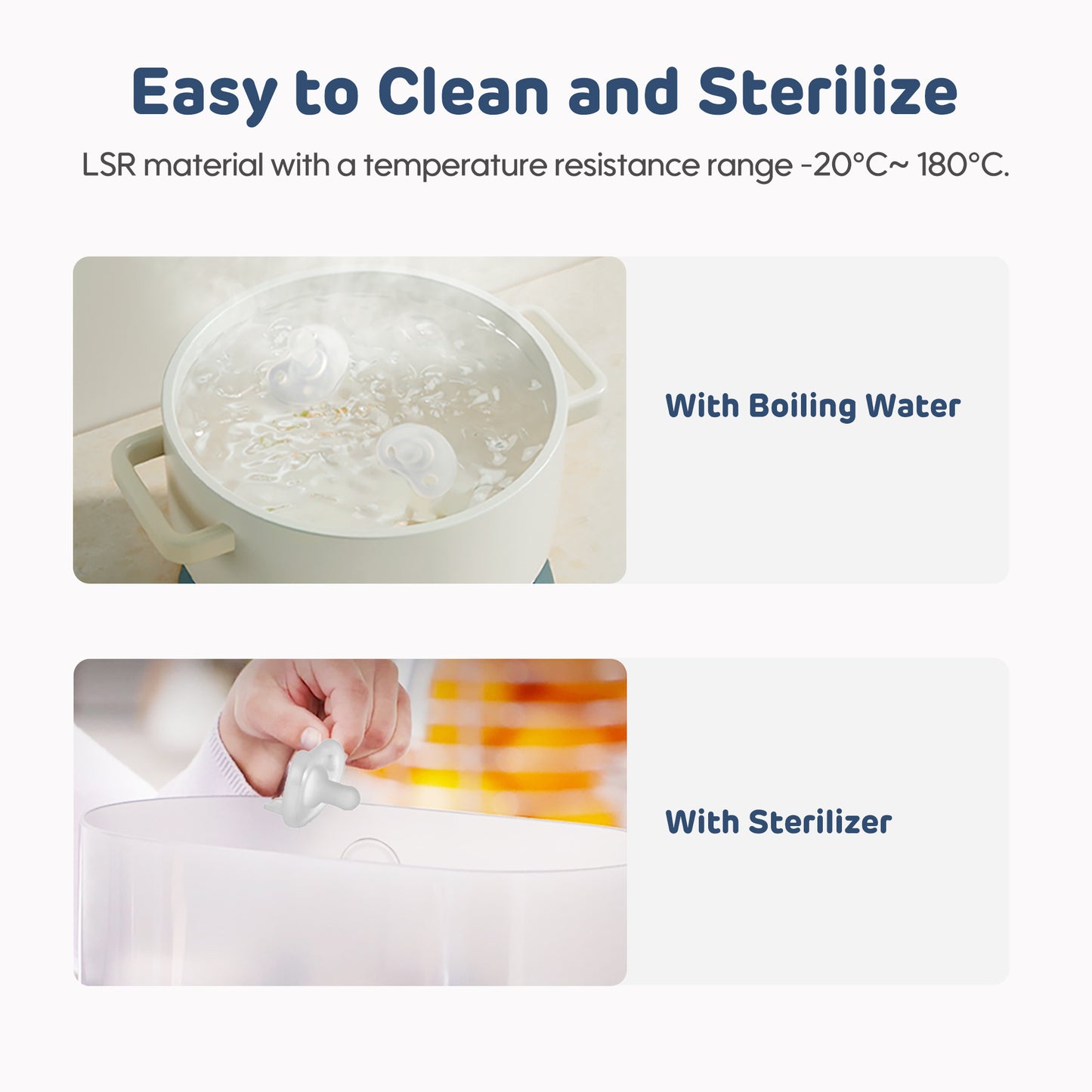 Easy to Clean and Sterilize

LSR material with a temperature resistance range -20°C~ 180°C.

With Boiling Water

With Sterilizer